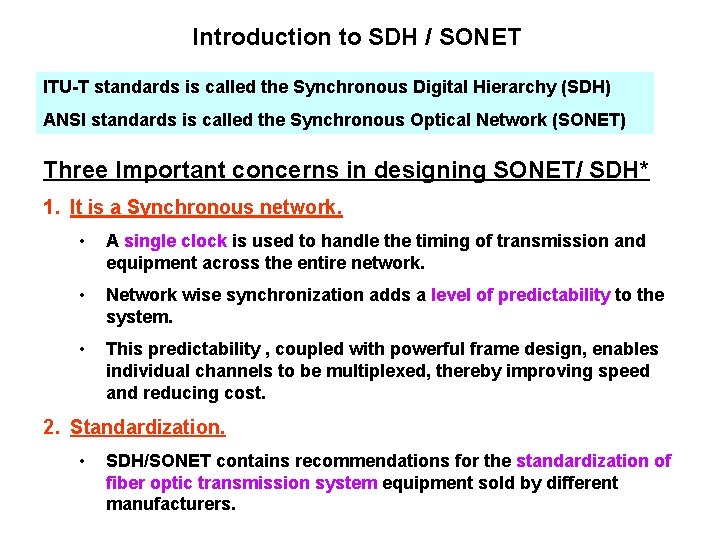 Introduction to SDH / SONET

ITU-T standards is called the Synchronous Digital Hierarchy (SDH)

ANSI standards is called the Synchronous Optical Network (SONET)

Three Important concerns in designing SONET/ SDH*

1. It is a Synchronous network.

• A single clock is used to handle the timing of transmission and equipment across the entire network.

• Network wise synchronization adds a level of predictability to the system.

• This predictability , coupled with powerful frame design, enables individual channels to be multiplexed, thereby improving speed and reducing cost.

2. Standardization.

• SDH/SONET contains recommendations for the standardization of fiber optic transmission system equipment sold by different manufacturers.